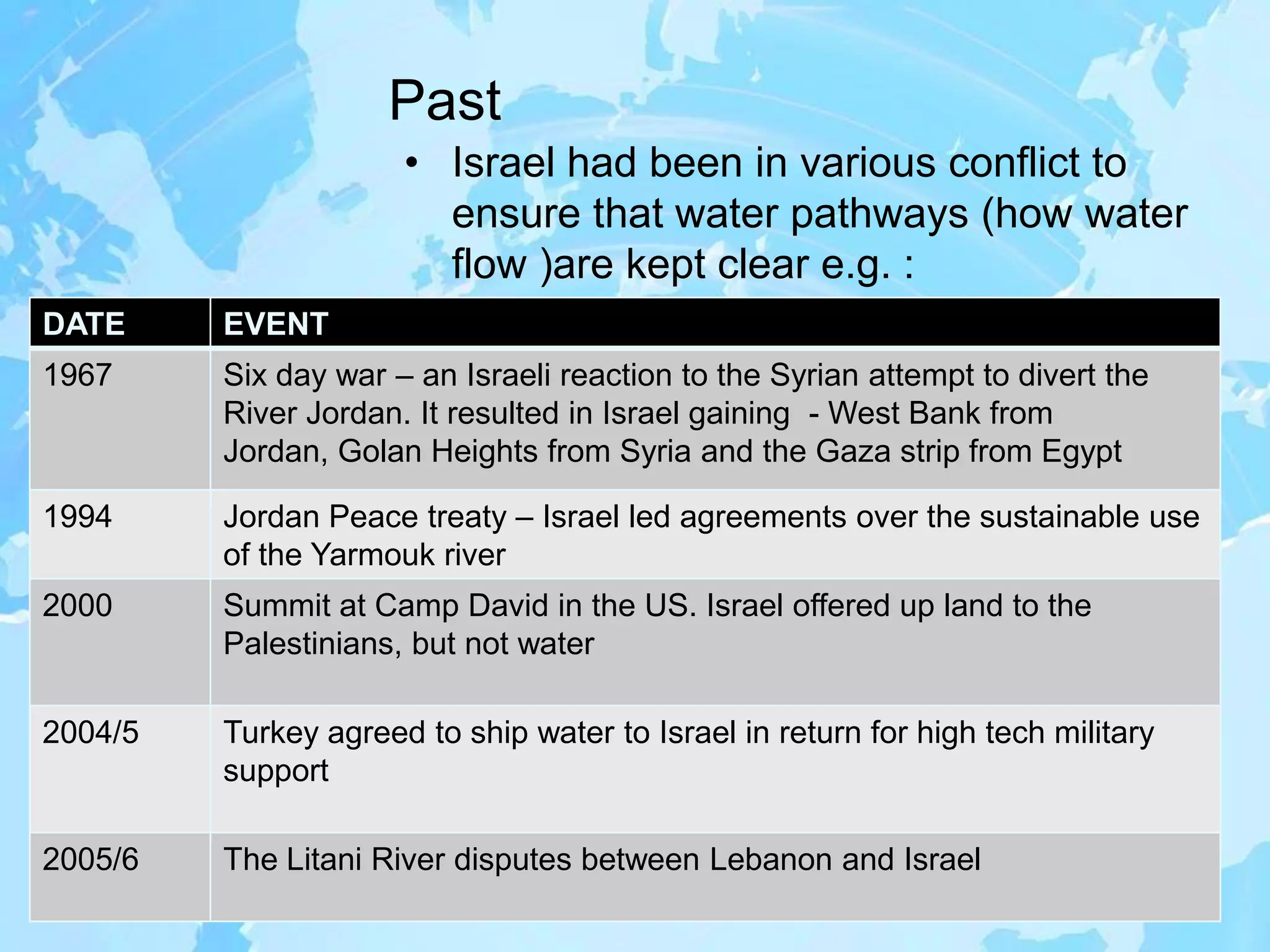 Past

• Israel had been in various conflict to ensure that water pathways (how water flow )are kept clear e.g. :

| DATE | EVENT |
|---|---|
| 1967 | Six day war – an Israeli reaction to the Syrian attempt to divert the River Jordan. It resulted in Israel gaining - West Bank from Jordan, Golan Heights from Syria and the Gaza strip from Egypt |
| 1994 | Jordan Peace treaty – Israel led agreements over the sustainable use of the Yarmouk river |
| 2000 | Summit at Camp David in the US. Israel offered up land to the Palestinians, but not water |
| 2004/5 | Turkey agreed to ship water to Israel in return for high tech military support |
| 2005/6 | The Litani River disputes between Lebanon and Israel |